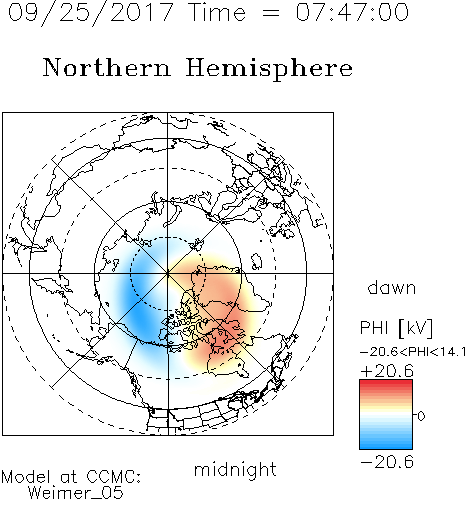 09/25/2017 Time = 07:47:00

Northern Hemisphere

dawn

PHI [kV]

-20.6<PHI<14.1

+20.6

0

-20.6

midnight

Model at CCMC:
Weimer_05